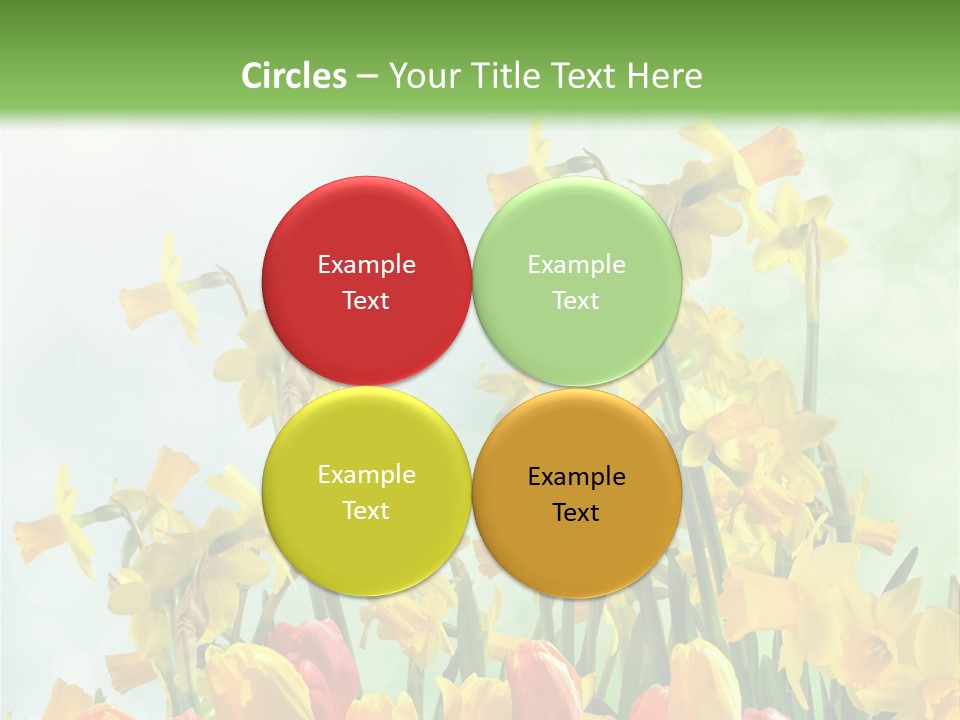 Circles – Your Title Text Here

Example Text

Example Text

Example Text

Example Text